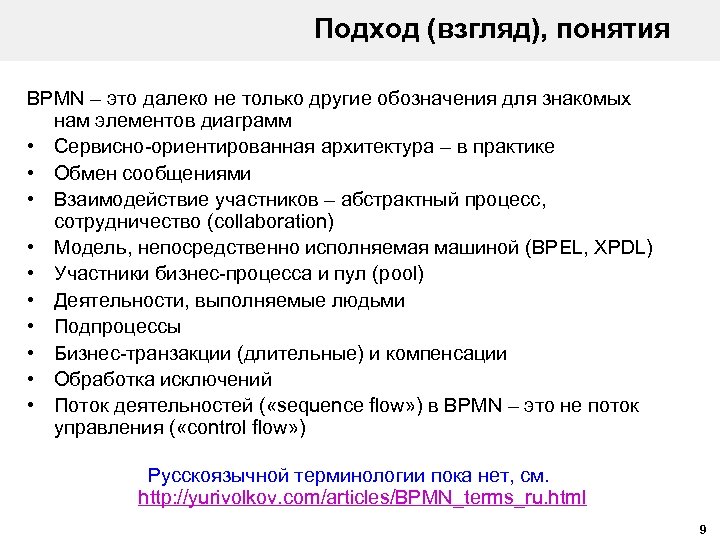 Подход (взгляд), понятия

BPMN – это далеко не только другие обозначения для знакомых нам элементов диаграмм

• Сервисно-ориентированная архитектура – в практике
• Обмен сообщениями
• Взаимодействие участников – абстрактный процесс, сотрудничество (collaboration)
• Модель, непосредственно исполняемая машиной (BPEL, XPDL)
• Участники бизнес-процесса и пул (pool)
• Деятельности, выполняемые людьми
• Подпроцессы
• Бизнес-транзакции (длительные) и компенсации
• Обработка исключений
• Поток деятельностей («sequence flow») в BPMN – это не поток управления («control flow»)

Русскоязычной терминологии пока нет, см. http://yurivolkov.com/articles/BPMN_terms_ru.html

9